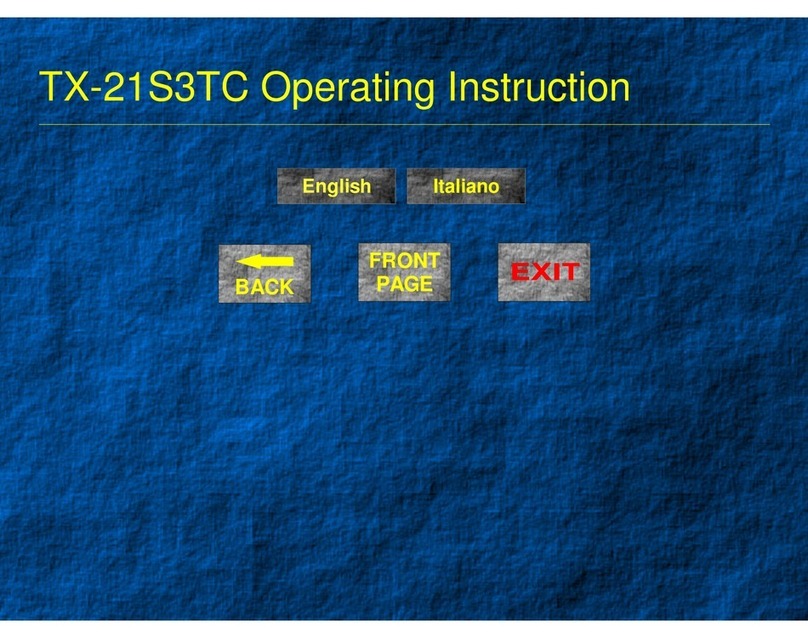 TX-21S3TC Operating Instruction

English

Italiano

BACK

FRONT PAGE

EXIT